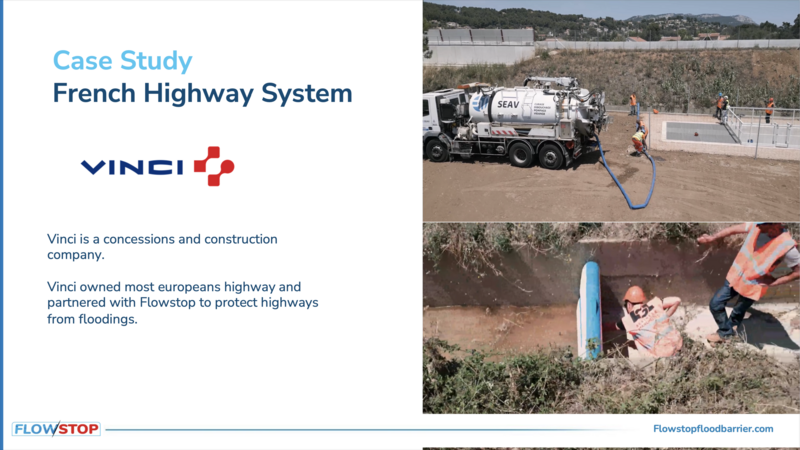 Case Study
French Highway System

VINCI

Vinci is a concessions and construction company.

Vinci owned most europeans highway and partnered with Flowstop to protect highways from floodings.

SEAV

FLOWSTOP

Flowstopfloodbarrier.com